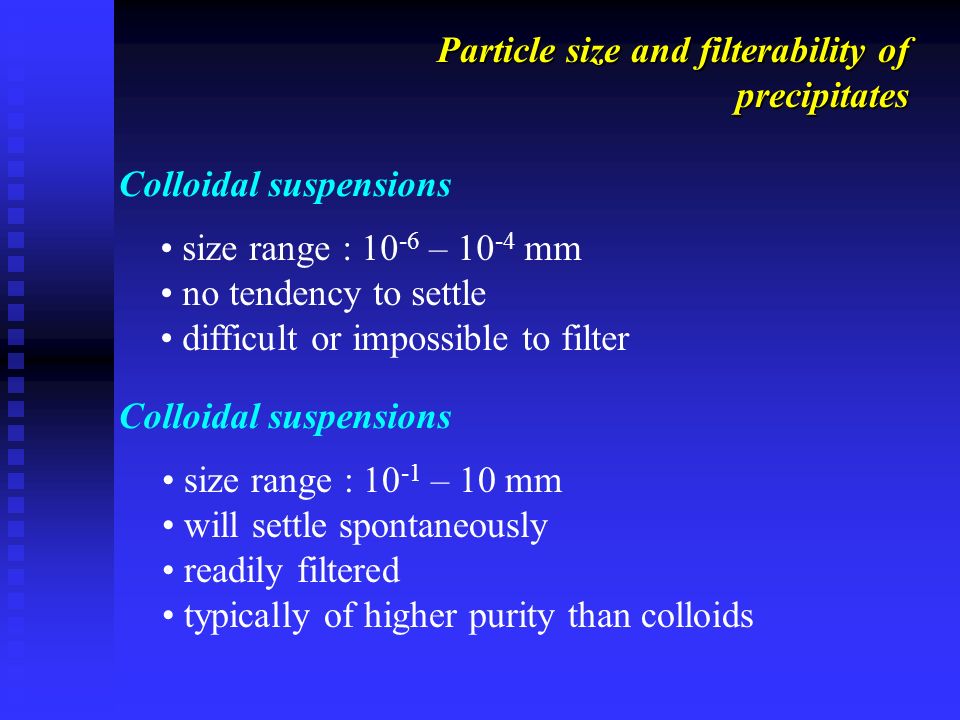 Particle size and filterability of precipitates

Colloidal suspensions

• size range : $10^{-6}$ – $10^{-4}$ mm
• no tendency to settle
• difficult or impossible to filter

Colloidal suspensions

• size range : $10^{-1}$ – 10 mm
• will settle spontaneously
• readily filtered
• typically of higher purity than colloids